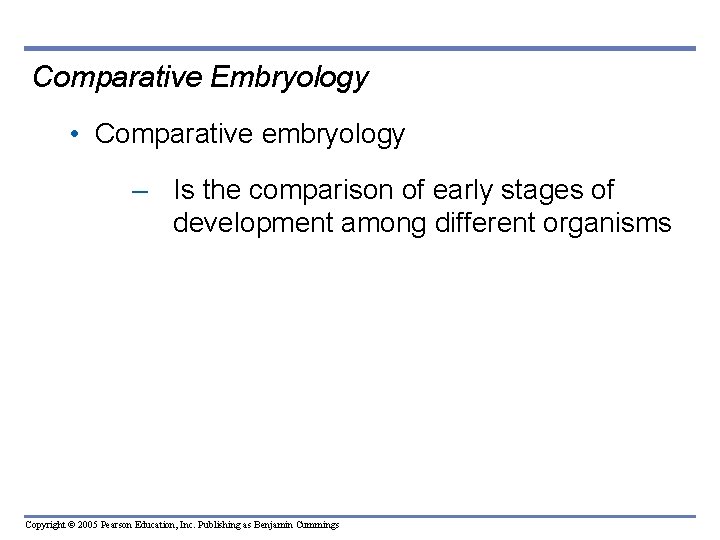 Comparative Embryology

• Comparative embryology

– Is the comparison of early stages of development among different organisms

Copyright © 2005 Pearson Education, Inc. Publishing as Benjamin Cummings